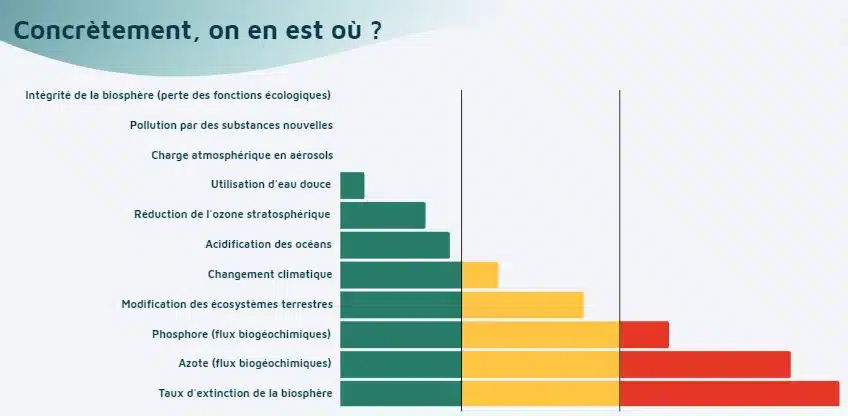 Concrètement, on en est où ?

Intégrité de la biosphère (perte des fonctions écologiques)
Pollution par des substances nouvelles
Charge atmosphérique en aérosols
Utilisation d'eau douce
Réduction de l'ozone stratosphérique
Acidification des océans
Changement climatique
Modification des écosystèmes terrestres
Phosphore (flux biogéochimiques)
Azote (flux biogéochimiques)
Taux d'extinction de la biosphère